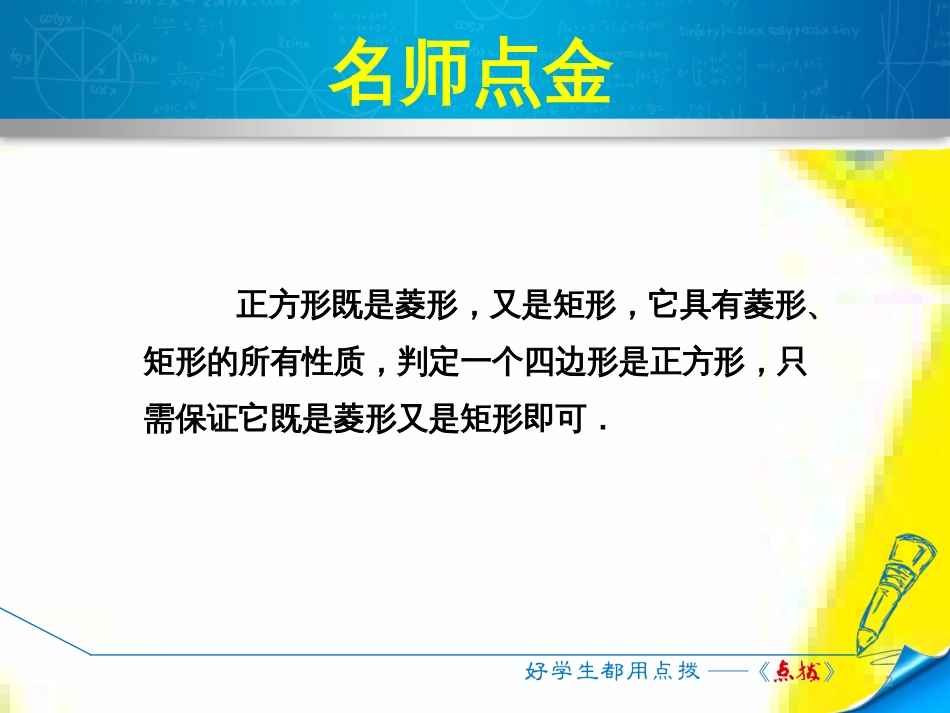 名师点金

正方形既是菱形，又是矩形，它具有菱形、矩形的所有性质，判定一个四边形是正方形，只需保证它既是菱形又是矩形即可．

好学生都用点拨——《点拨》